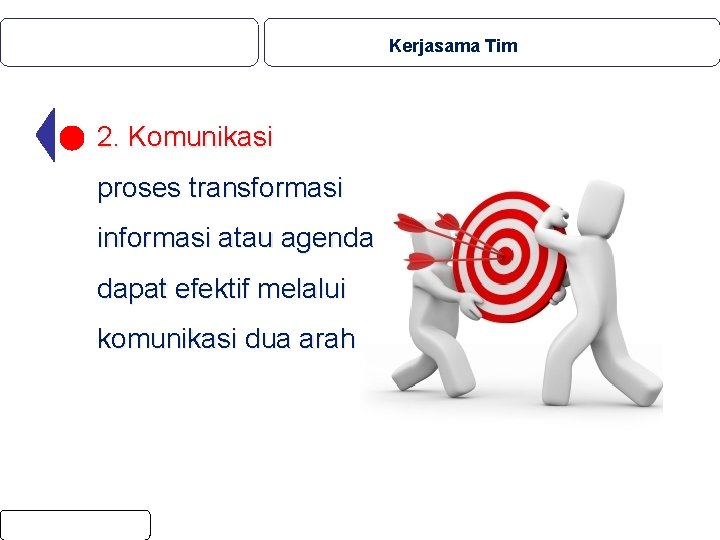 Kerjasama Tim

2. Komunikasi

proses transformasi informasi atau agenda dapat efektif melalui komunikasi dua arah